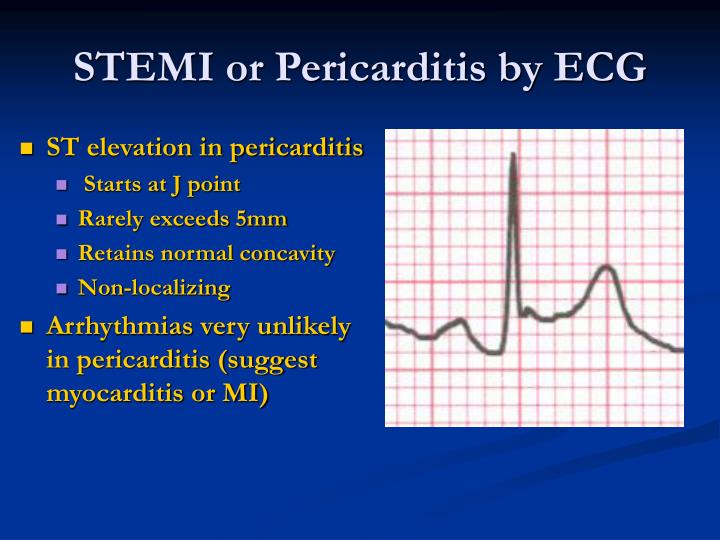 STEMI or Pericarditis by ECG

- ST elevation in pericarditis
  - Starts at J point
  - Rarely exceeds 5mm
  - Retains normal concavity
  - Non-localizing
- Arrhythmias very unlikely in pericarditis (suggest myocarditis or MI)